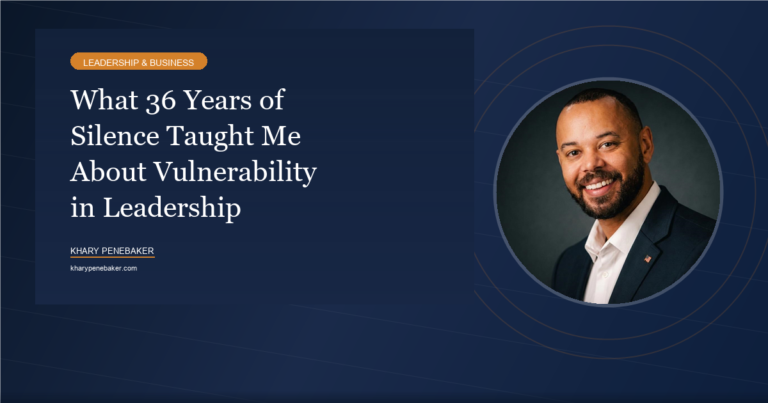 LEADERSHIP & BUSINESS

What 36 Years of Silence Taught Me About Vulnerability in Leadership

KHARY PENEBAKER

kharypenebaker.com